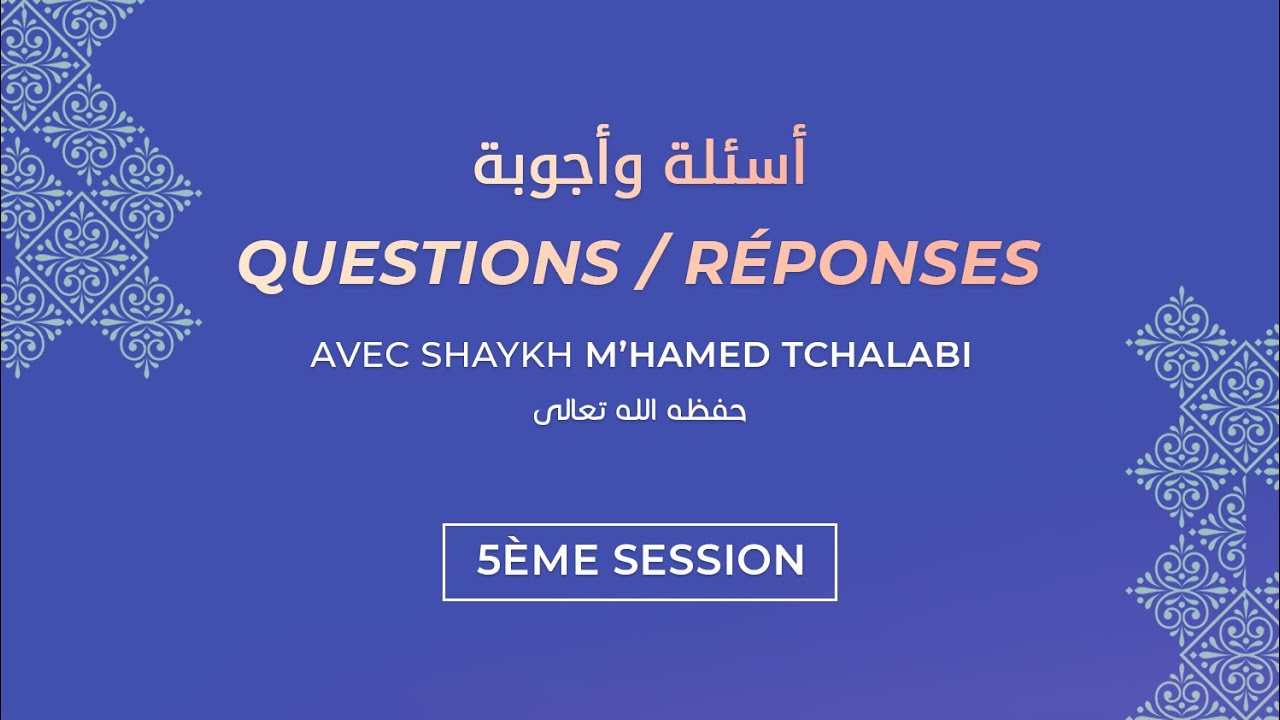 أسئلة وأجوبة

QUESTIONS / RÉPONSES

AVEC SHAYKH M'HAMED TCHALABI

حفظه الله تعالى

5ÈME SESSION